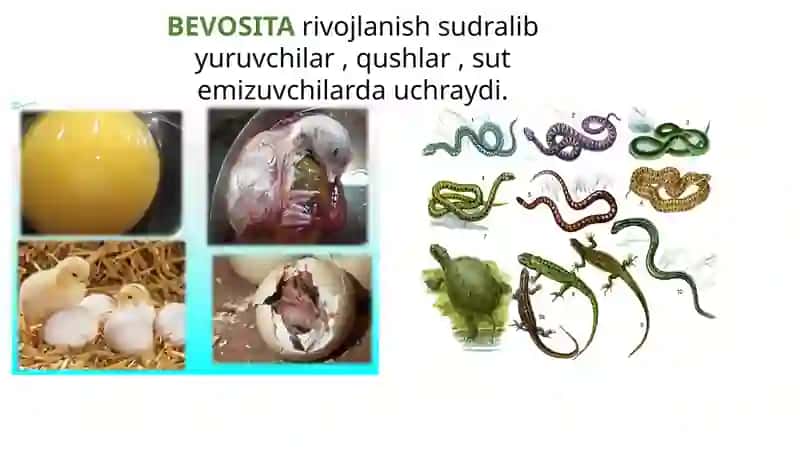 BEVOSITA rivojlanish sudralib yuruvchilar , qushlar , sut emizuvchilarda uchraydi.